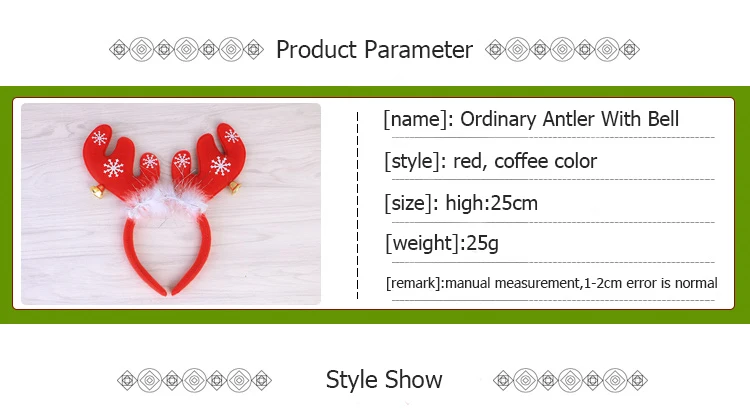 Product Parameter

[name]: Ordinary Antler With Bell

[style]: red, coffee color

[size]: high:25cm

[weight]:25g

[remark]:manual measurement,1-2cm error is normal

Style Show